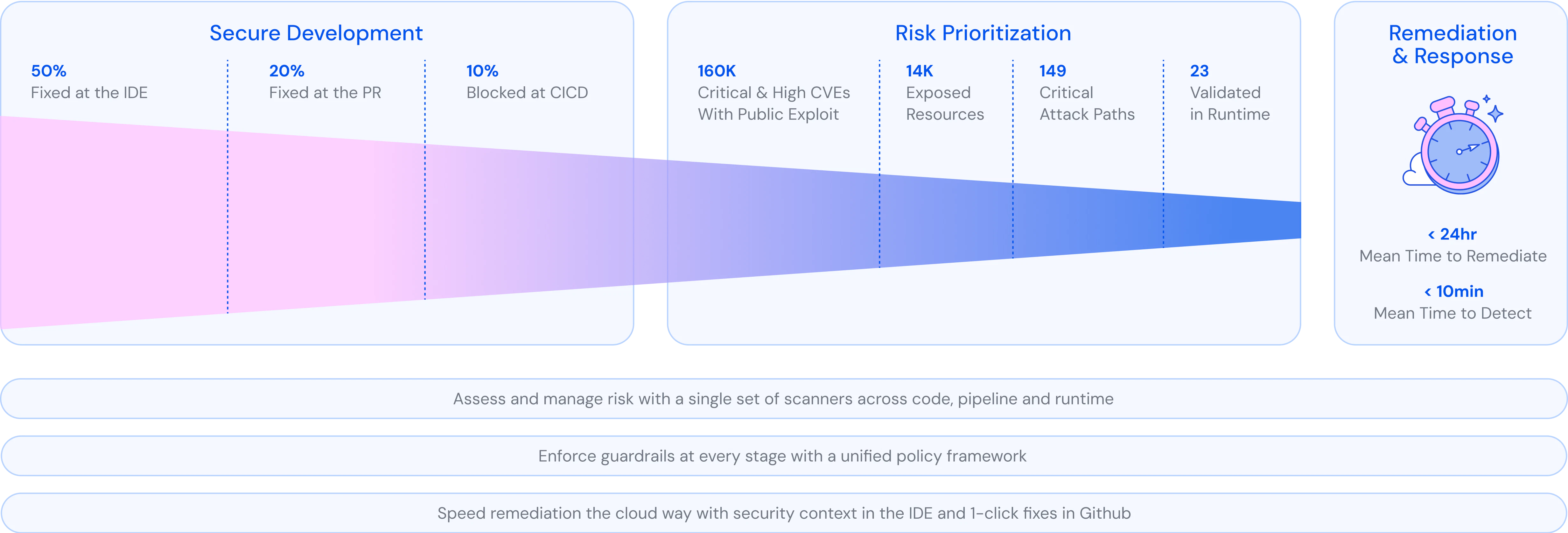 Secure Development

50%
Fixed at the IDE

20%
Fixed at the PR

10%
Blocked at CICD

Risk Prioritization

160K
Critical & High CVEs With Public Exploit

14K
Exposed Resources

149
Critical Attack Paths

23
Validated in Runtime

Remediation & Response

< 24hr
Mean Time to Remediate

< 10min
Mean Time to Detect

Assess and manage risk with a single set of scanners across code, pipeline and runtime

Enforce guardrails at every stage with a unified policy framework

Speed remediation the cloud way with security context in the IDE and 1-click fixes in Github